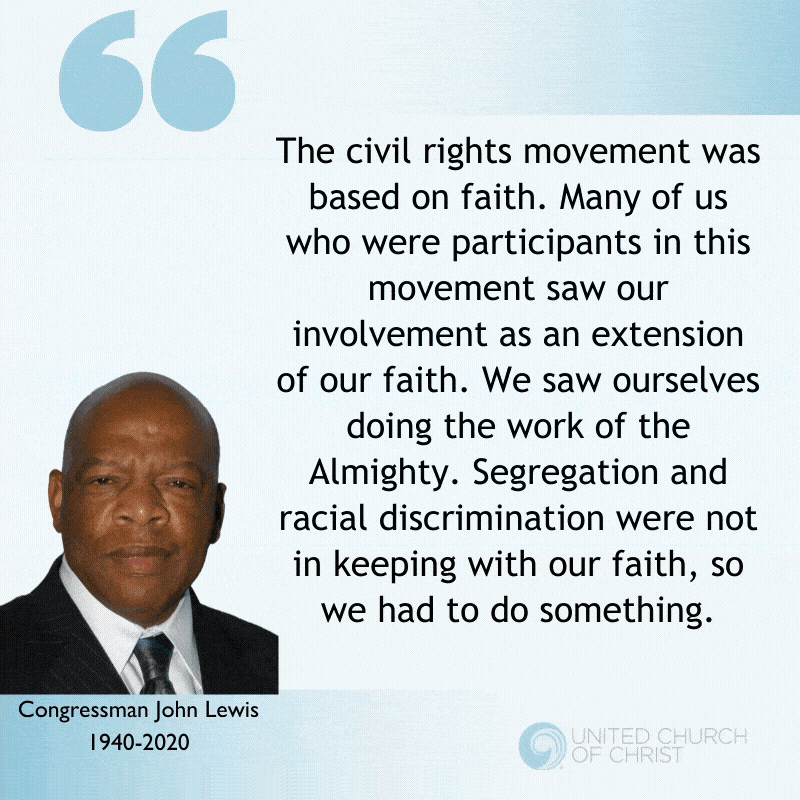 “

The civil rights movement was based on faith. Many of us who were participants in this movement saw our involvement as an extension of our faith. We saw ourselves doing the work of the Almighty. Segregation and racial discrimination were not in keeping with our faith, so we had to do something.

Congressman John Lewis
1940-2020

UNITED CHURCH OF CHRIST